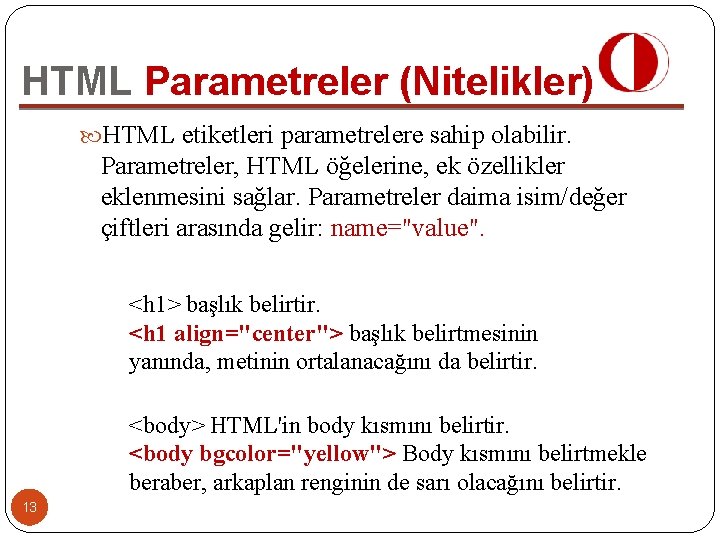 HTML Parametreler (Nitelikler)

HTML etiketleri parametrelere sahip olabilir. Parametreler, HTML öğelerine, ek özellikler eklenmesini sağlar. Parametreler daima isim/değer çiftleri arasında gelir: name="value".

<h1> başlık belirtir.
<h1 align="center"> başlık belirtmesinin yanında, metinin ortalanacağını da belirtir.

<body> HTML'in body kısmını belirtir.
<body bgcolor="yellow"> Body kısmını belirtmekle beraber, arkaplan renginin de sarı olacağını belirtir.

13